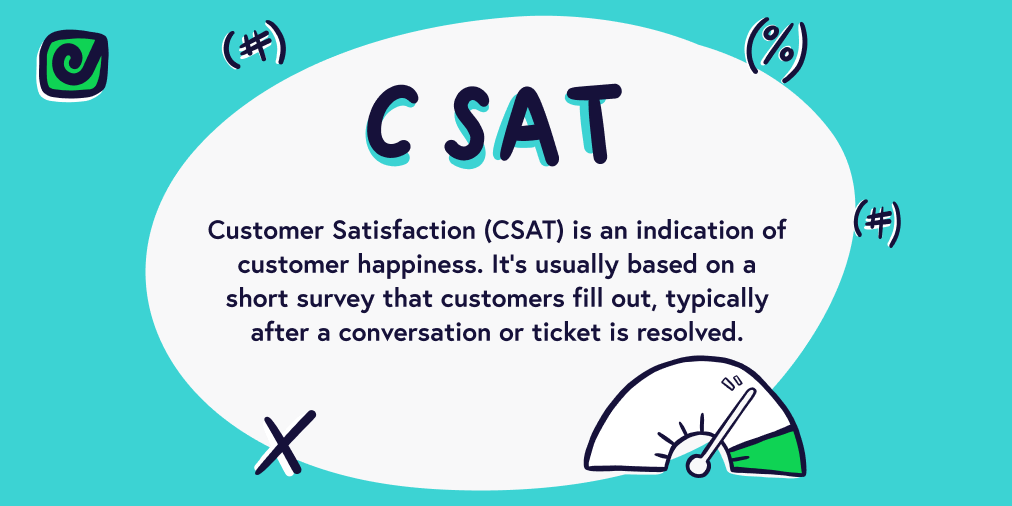 (#)

(%)

CSAT

(#)

Customer Satisfaction (CSAT) is an indication of customer happiness. It's usually based on a short survey that customers fill out, typically after a conversation or ticket is resolved.

X